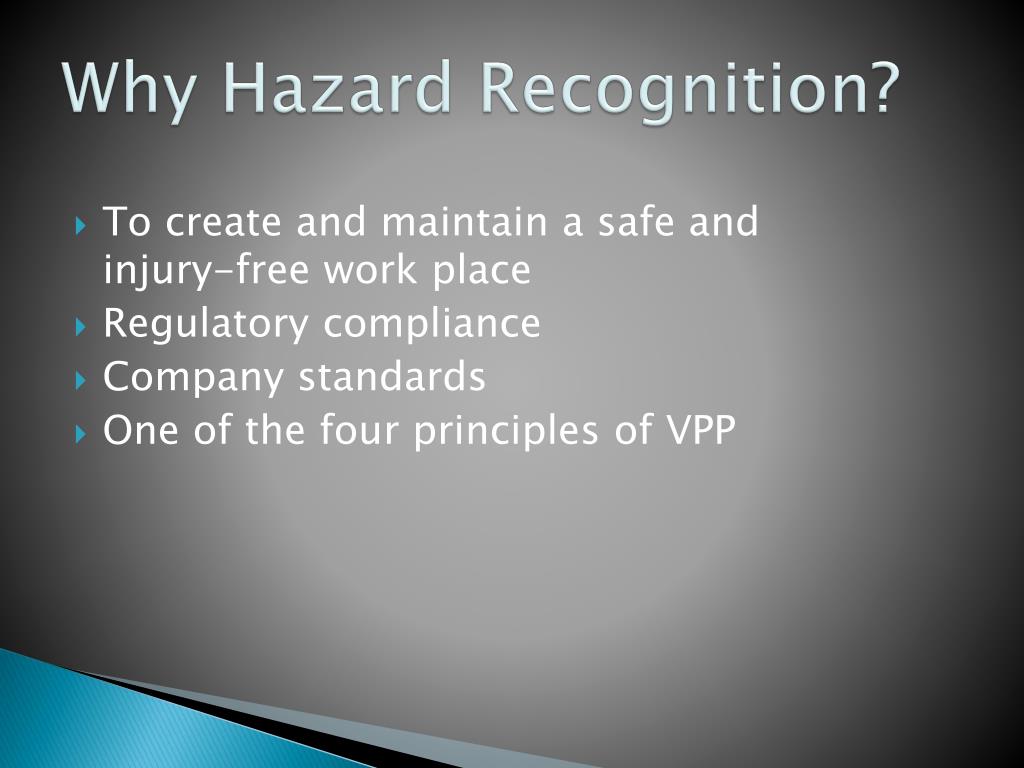 Why Hazard Recognition?

To create and maintain a safe and injury-free work place
Regulatory compliance
Company standards
One of the four principles of VPP